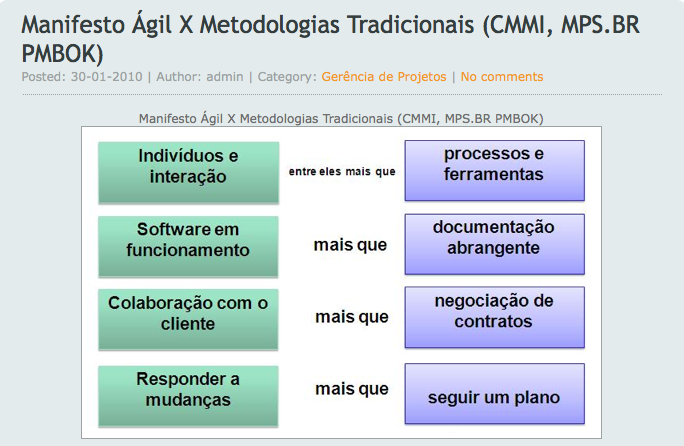 Manifesto Ágil X Metodologias Tradicionais (CMMI, MPS.BR PMBOK)

Posted: 30-01-2010 | Author: admin | Category: Gerência de Projetos | No comments

Manifesto Ágil X Metodologias Tradicionais (CMMI, MPS.BR PMBOK)

Indivíduos e interação

entre eles mais que

processos e ferramentas

Software em funcionamento

mais que

documentação abrangente

Colaboração com o cliente

mais que

negociação de contratos

Responder a mudanças

mais que

seguir um plano